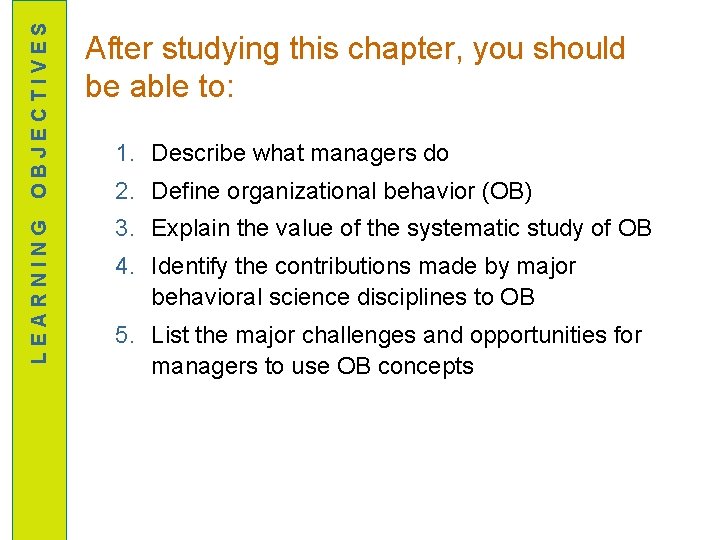 LEARNING OBJECTIVES

After studying this chapter, you should be able to:

1. Describe what managers do
2. Define organizational behavior (OB)
3. Explain the value of the systematic study of OB
4. Identify the contributions made by major behavioral science disciplines to OB
5. List the major challenges and opportunities for managers to use OB concepts